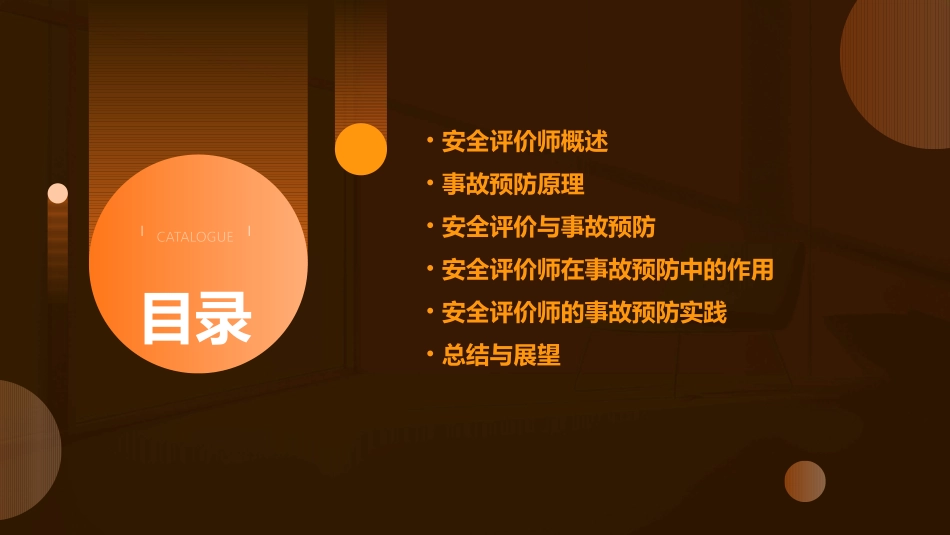 CATALOGUE

目录

• 安全评价师概述
• 事故预防原理
• 安全评价与事故预防
• 安全评价师在事故预防中的作用
• 安全评价师的事故预防实践
• 总结与展望